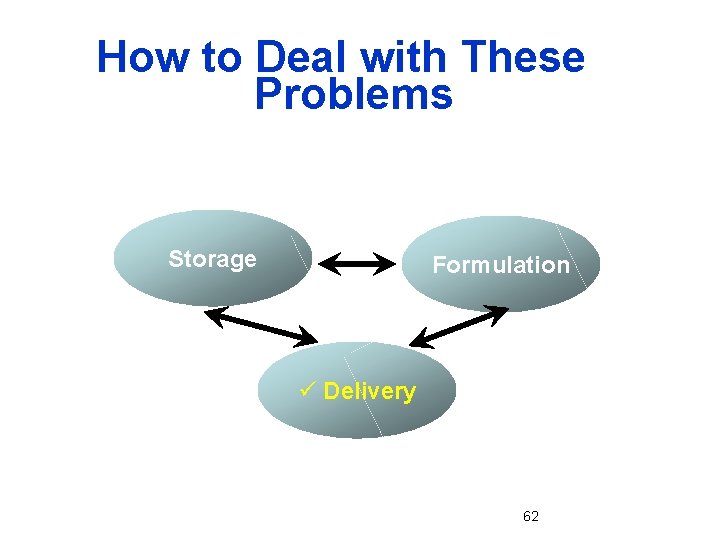 How to Deal with These Problems

Storage

Formulation

✓ Delivery

62